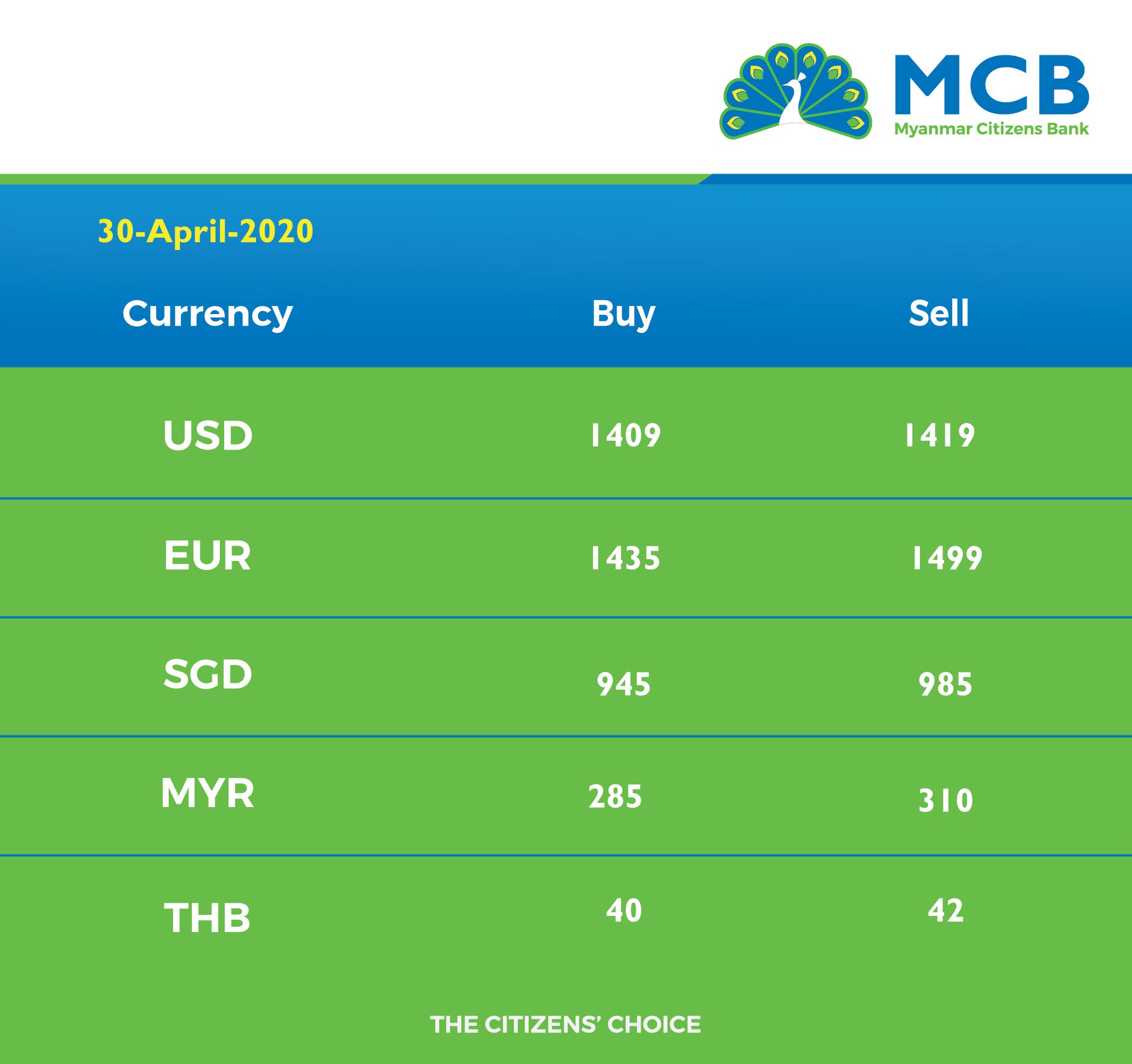 MCB
Myanmar Citizens Bank

30-April-2020

| Currency | Buy | Sell |
|---|---|---|
| USD | 1409 | 1419 |
| EUR | 1435 | 1499 |
| SGD | 945 | 985 |
| MYR | 285 | 310 |
| THB | 40 | 42 |

THE CITIZENS' CHOICE